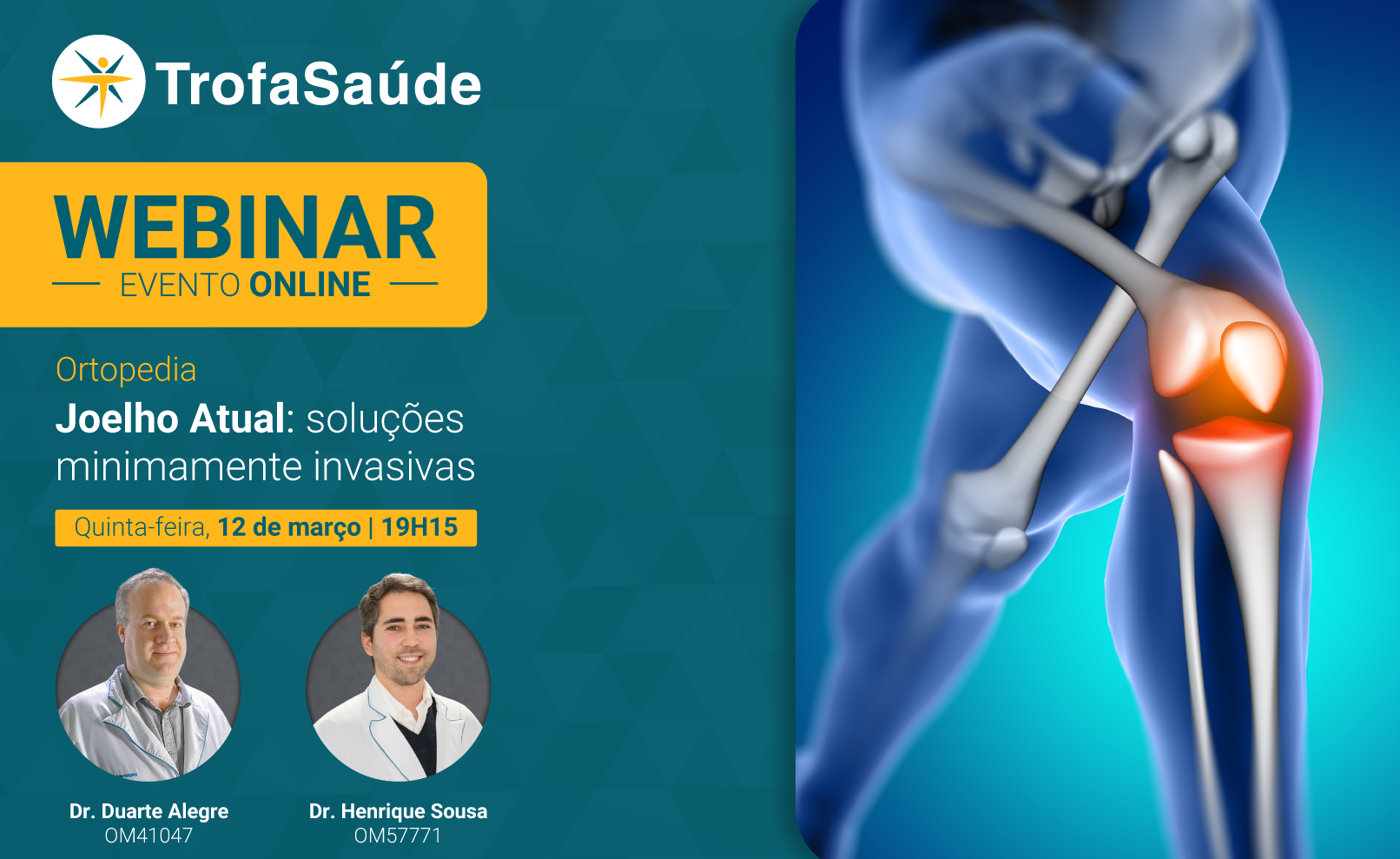 TrofaSaúde

WEBINAR
EVENTO ONLINE

Ortopedia
Joelho Atual: soluções minimamente invasivas

Quinta-feira, 12 de março | 19H15

Dr. Duarte Alegre
OM41047

Dr. Henrique Sousa
OM57771